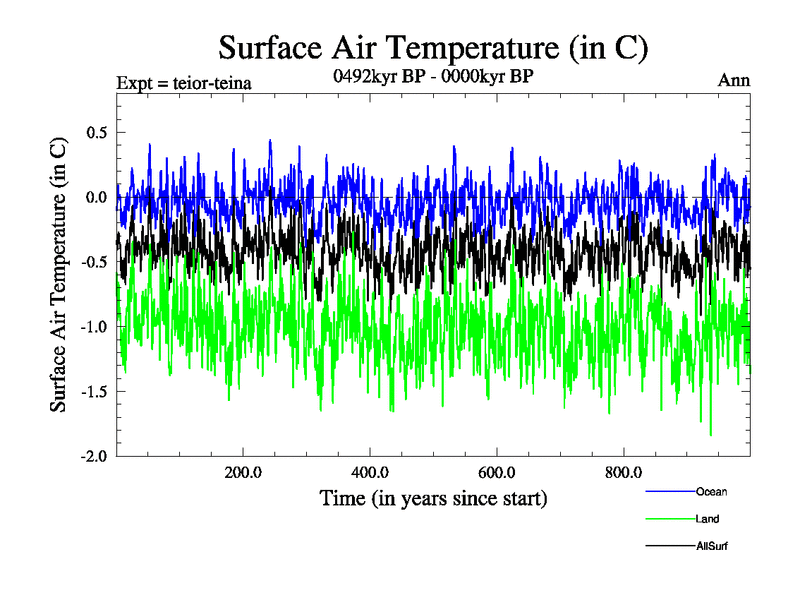 Surface Air Temperature (in C)

Expt = teior-teina

0492kyr BP - 0000kyr BP

Ann

Surface Air Temperature (in C)

0.5
0.0
-0.5
-1.0
-1.5
-2.0

200.0
400.0
600.0
800.0

Time (in years since start)

Ocean

Land

AllSurf